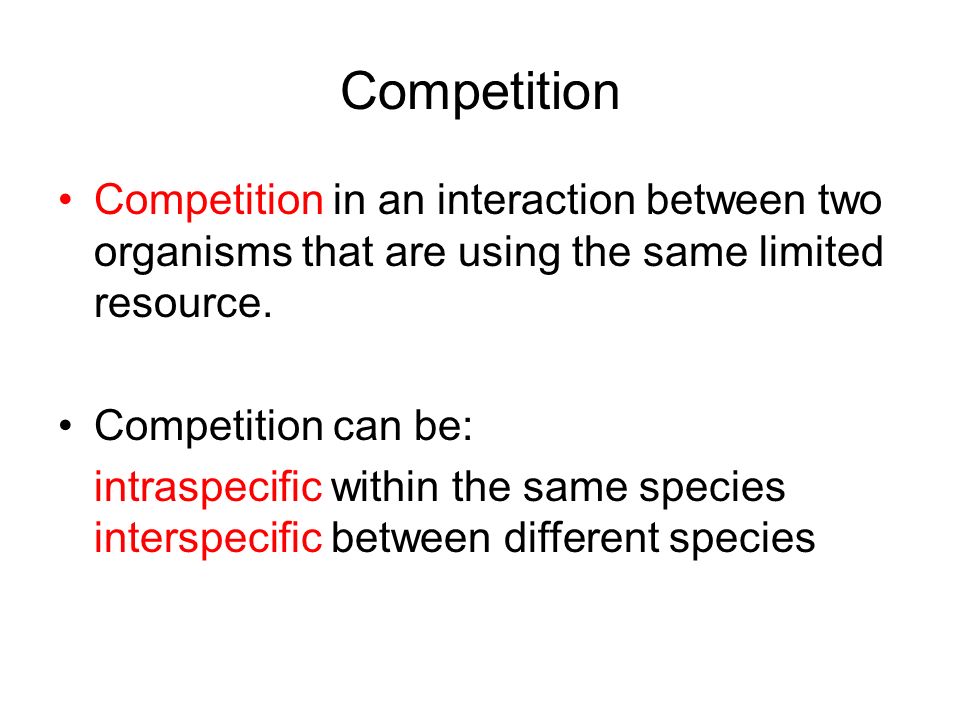 Competition

• Competition in an interaction between two organisms that are using the same limited resource.

• Competition can be:

intraspecific within the same species
interspecific between different species